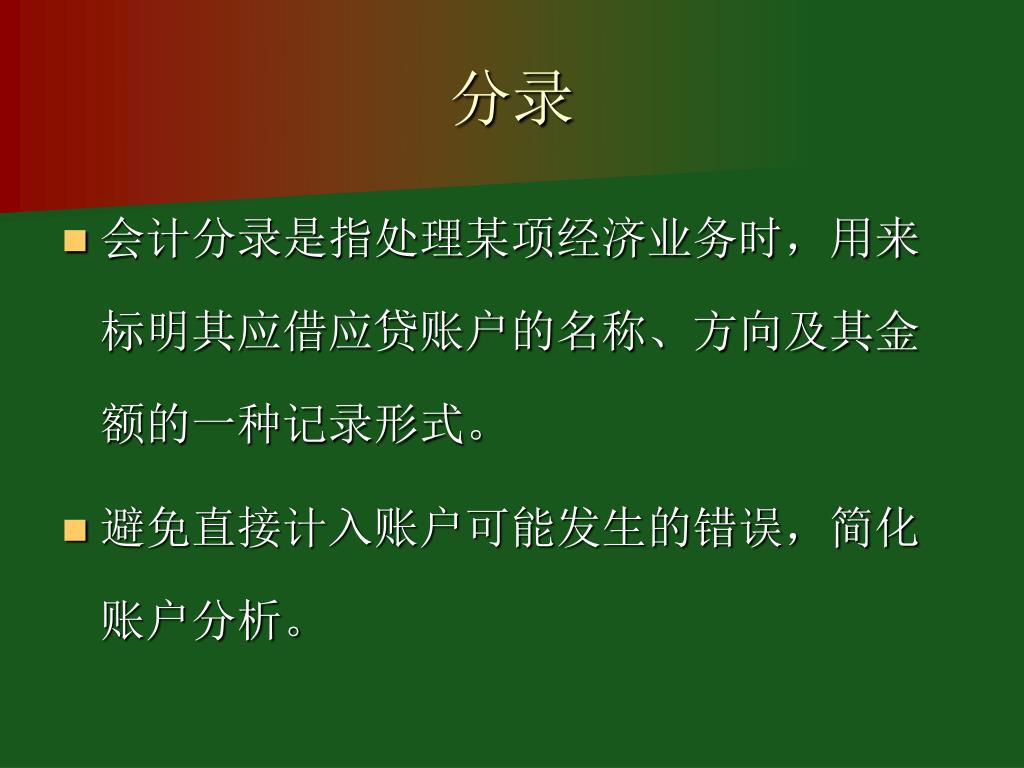 分录

会计分录是指处理某项经济业务时，用来标明其应借应贷账户的名称、方向及其金额的一种记录形式。

避免直接计入账户可能发生的错误，简化账户分析。